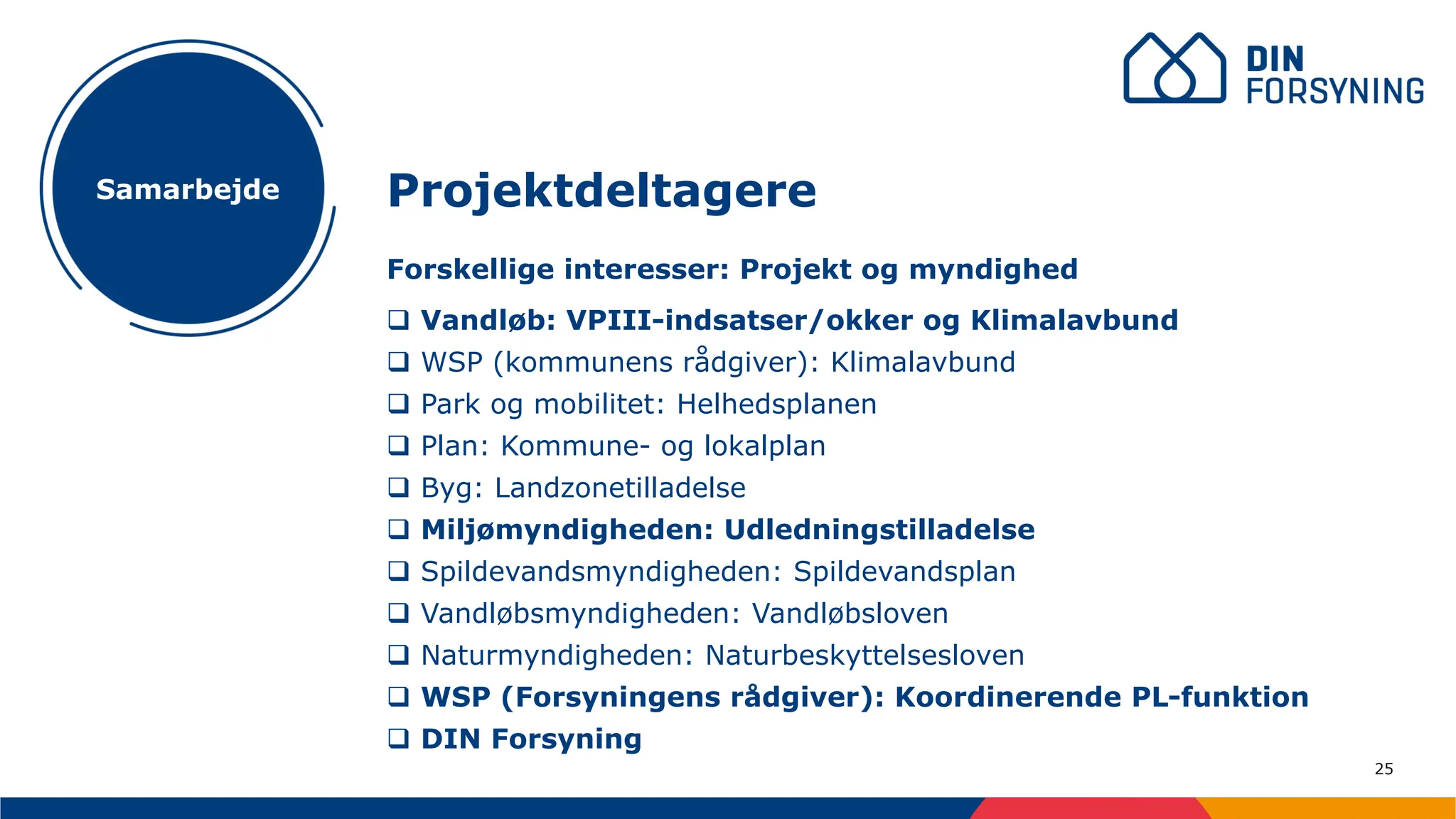 Samarbejde

DIN FORSYNING

Projektdeltagere

Forskellige interesser: Projekt og myndighed

❑ Vandløb: VPIII-indsatser/okker og Klimalavbund
❑ WSP (kommunens rådgiver): Klimalavbund
❑ Park og mobilitet: Helhedsplanen
❑ Plan: Kommune- og lokalplan
❑ Byg: Landzonetilladelse
❑ Miljømyndigheden: Udledningstilladelse
❑ Spildevandsmyndigheden: Spildevandsplan
❑ Vandløbsmyndigheden: Vandløbsloven
❑ Naturmyndigheden: Naturbeskyttelsesloven
❑ WSP (Forsyningens rådgiver): Koordinerende PL-funktion
❑ DIN Forsyning

25